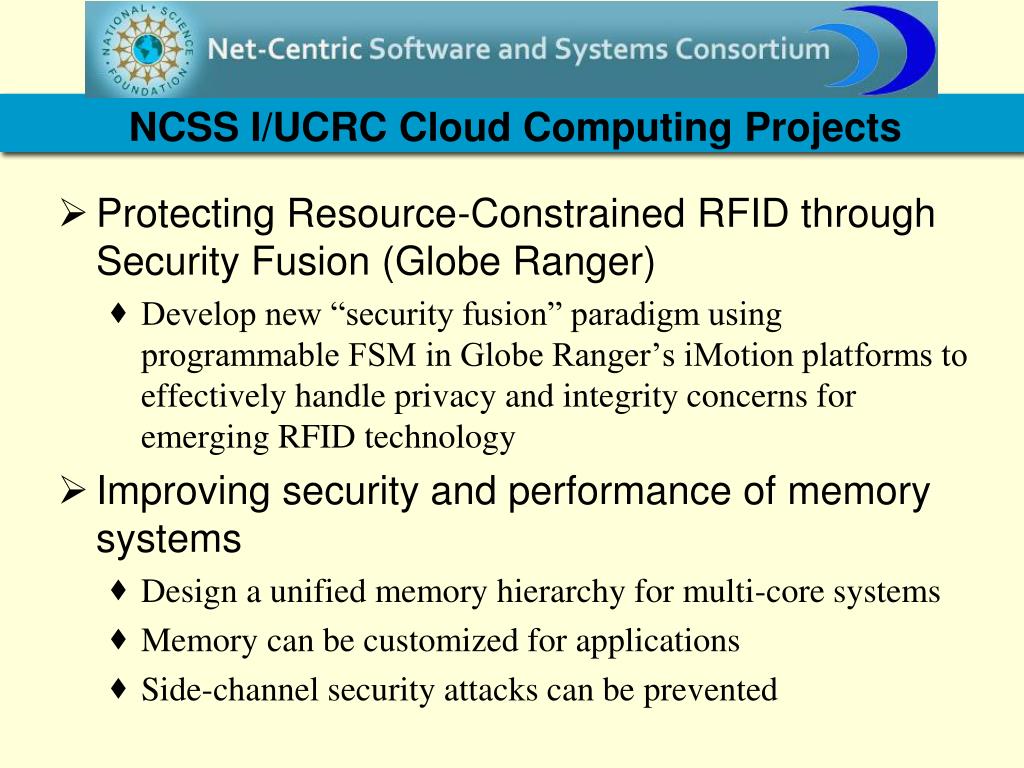 NATIONAL SCIENCE FOUNDATION

Net-Centric Software and Systems Consortium

NCSS I/UCRC Cloud Computing Projects

➢ Protecting Resource-Constrained RFID through Security Fusion (Globe Ranger)

♦ Develop new “security fusion” paradigm using programmable FSM in Globe Ranger’s iMotion platforms to effectively handle privacy and integrity concerns for emerging RFID technology

➢ Improving security and performance of memory systems

♦ Design a unified memory hierarchy for multi-core systems

♦ Memory can be customized for applications

♦ Side-channel security attacks can be prevented